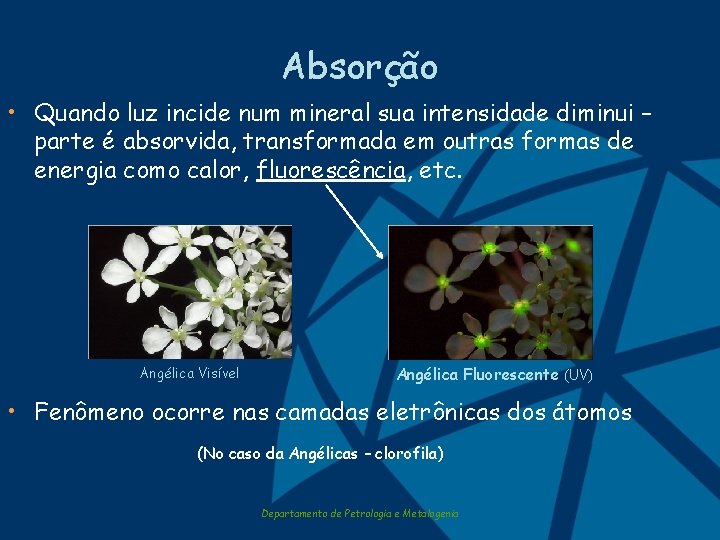 Absorção

• Quando luz incide num mineral sua intensidade diminui – parte é absorvida, transformada em outras formas de energia como calor, fluorescência, etc.

Angélica Visível

Angélica Fluorescente (UV)

• Fenômeno ocorre nas camadas eletrônicas dos átomos

(No caso da Angélicas – clorofila)

Departamento de Petrologia e Metalogenia